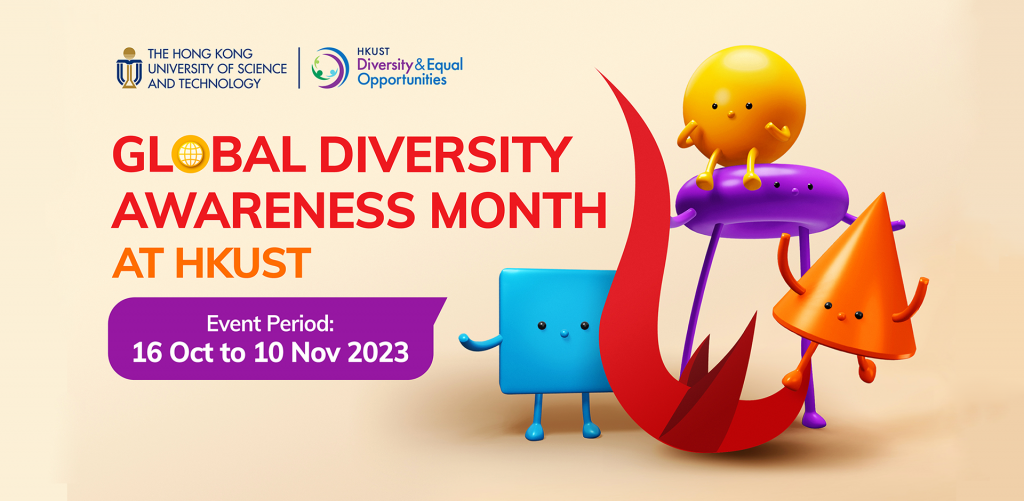 THE HONG KONG UNIVERSITY OF SCIENCE AND TECHNOLOGY

HKUST Diversity & Equal Opportunities

GLOBAL DIVERSITY AWARENESS MONTH AT HKUST

Event Period:
16 Oct to 10 Nov 2023